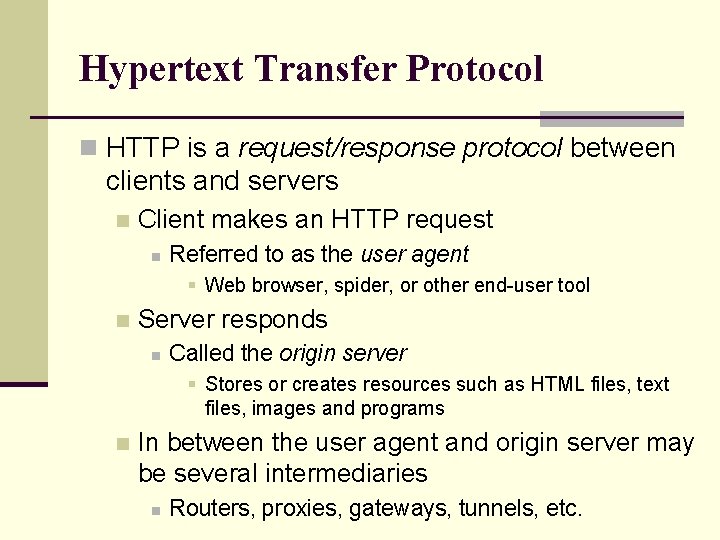 Hypertext Transfer Protocol

HTTP is a request/response protocol between clients and servers

Client makes an HTTP request

Referred to as the user agent

Web browser, spider, or other end-user tool

Server responds

Called the origin server

Stores or creates resources such as HTML files, text files, images and programs

In between the user agent and origin server may be several intermediaries

Routers, proxies, gateways, tunnels, etc.